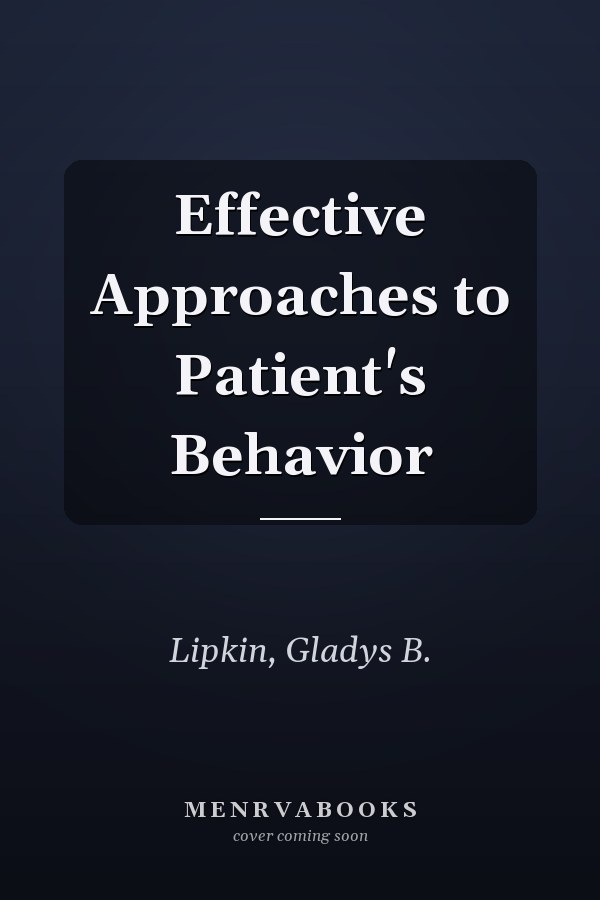 Effective Approaches to Patient's Behavior

Lipkin, Gladys B.

MENRVABOOKS
cover coming soon